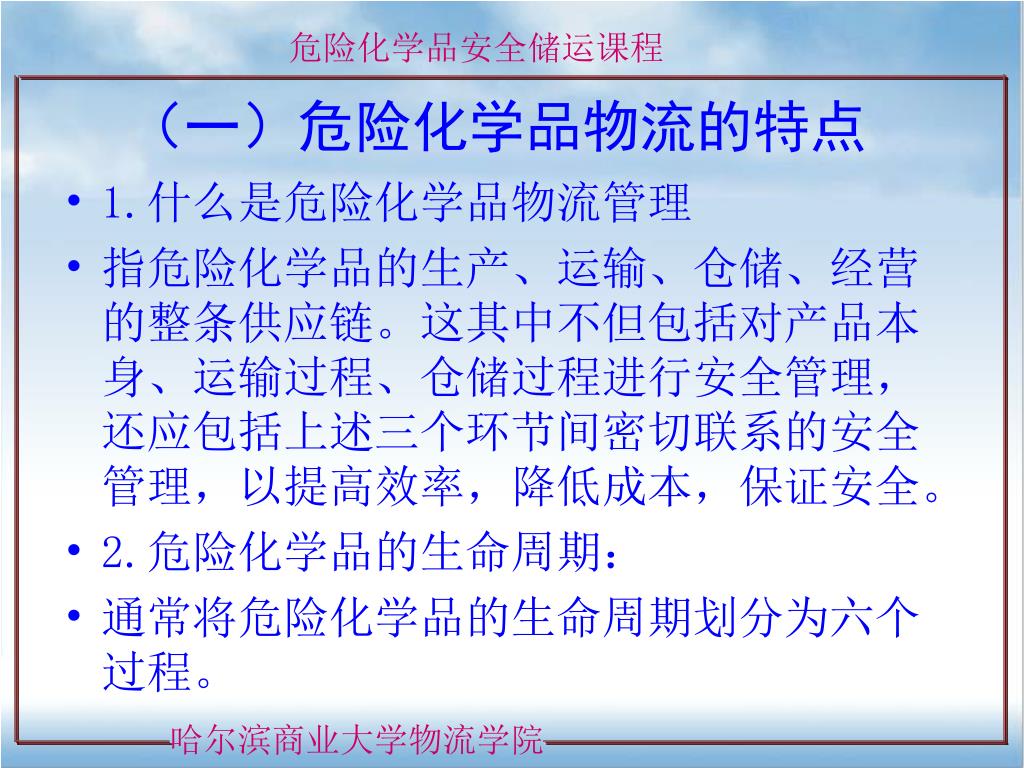 危险化学品安全储运课程

（一）危险化学品物流的特点

• 1.什么是危险化学品物流管理
• 指危险化学品的生产、运输、仓储、经营的整条供应链。这其中不但包括对产品本身、运输过程、仓储过程进行安全管理，还应包括上述三个环节间密切联系的安全管理，以提高效率，降低成本，保证安全。
• 2.危险化学品的生命周期：
• 通常将危险化学品的生命周期划分为六个过程。

哈尔滨商业大学物流学院